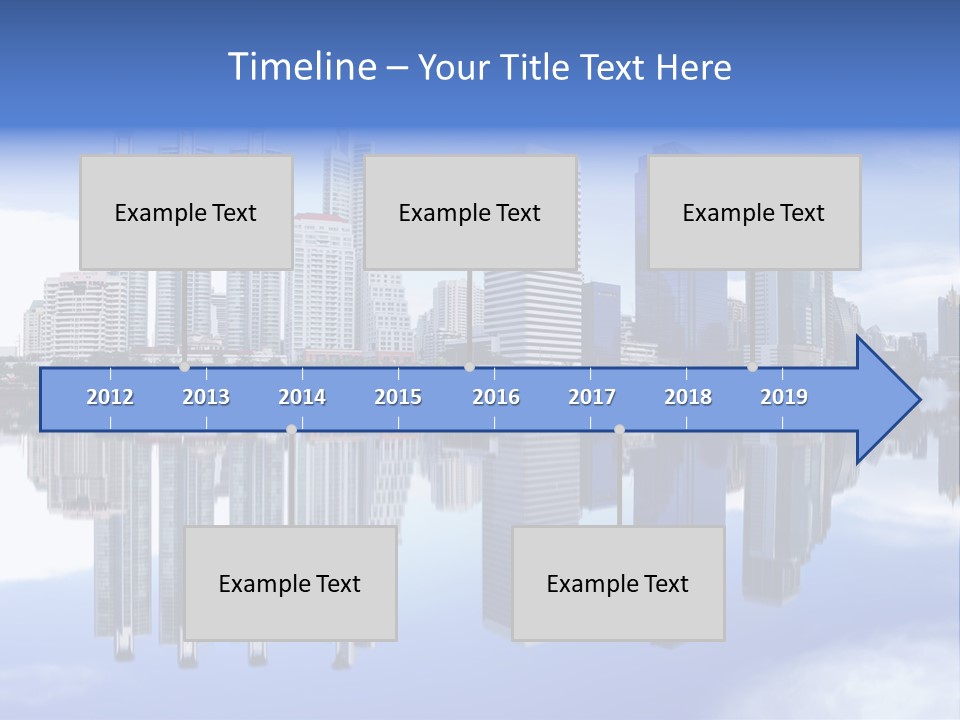 Timeline – Your Title Text Here

Example Text

Example Text

Example Text

2012 2013 2014 2015 2016 2017 2018 2019

Example Text

Example Text